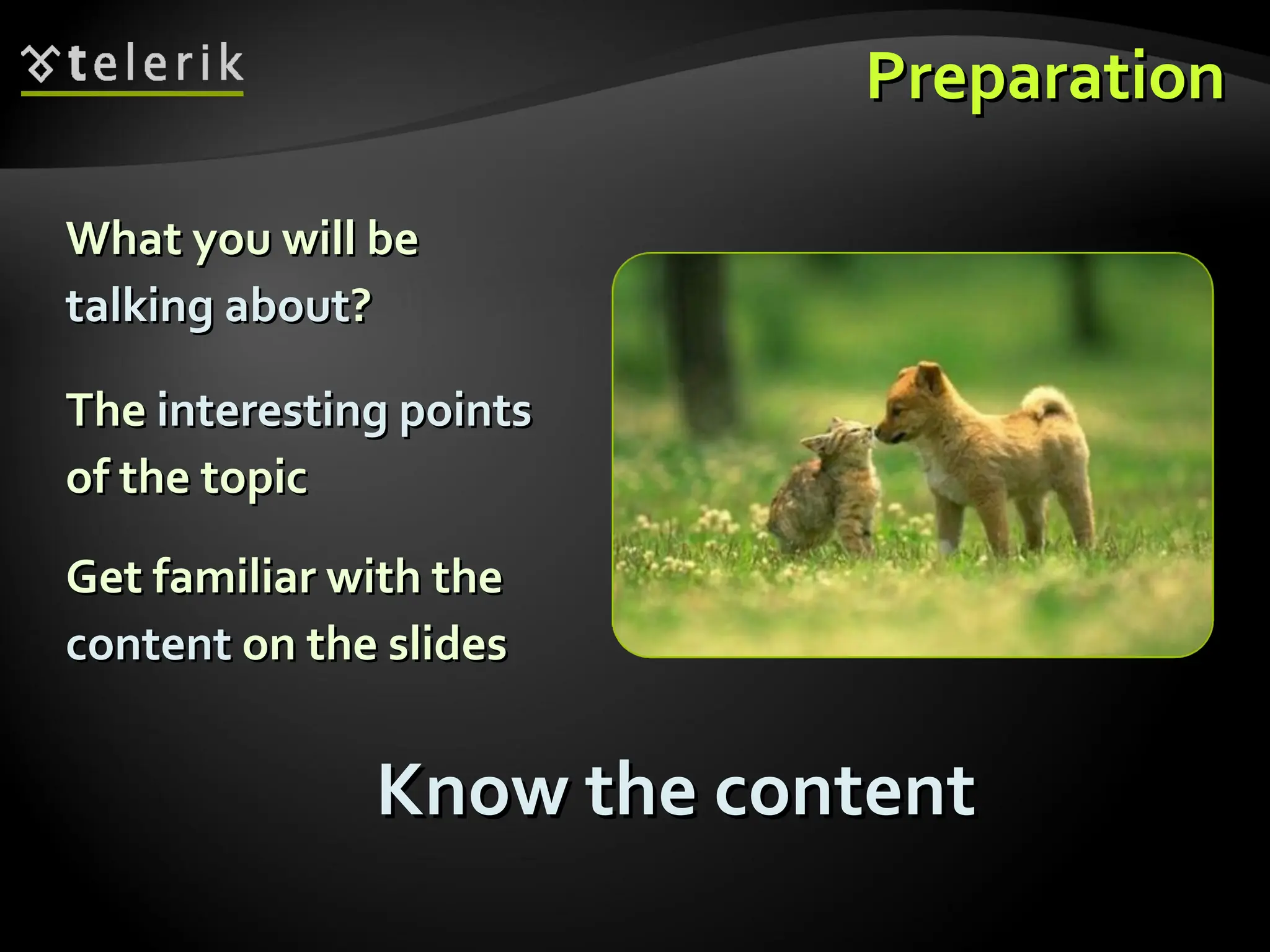 telerik

Preparation

What you will be talking about?

The interesting points of the topic

Get familiar with the content on the slides

Know the content